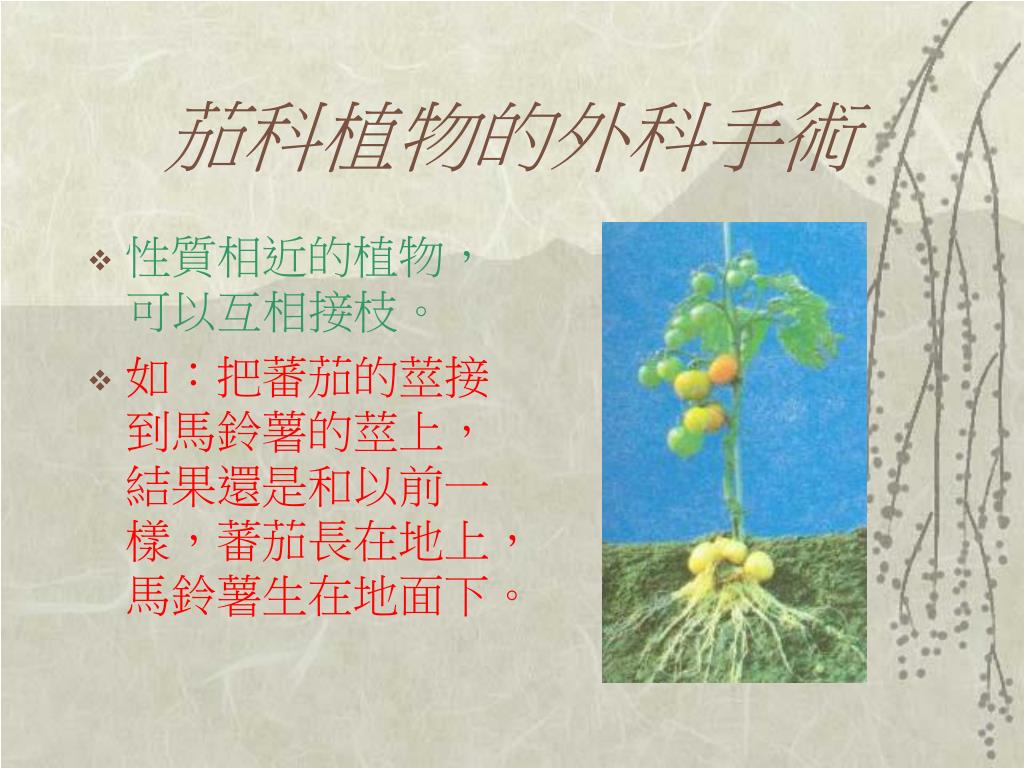 茄科植物的外科手術

❖ 性質相近的植物，可以互相接枝。

❖ 如：把蕃茄的莖接到馬鈴薯的莖上，結果還是和以前一樣，蕃茄長在地上，馬鈴薯生在地面下。